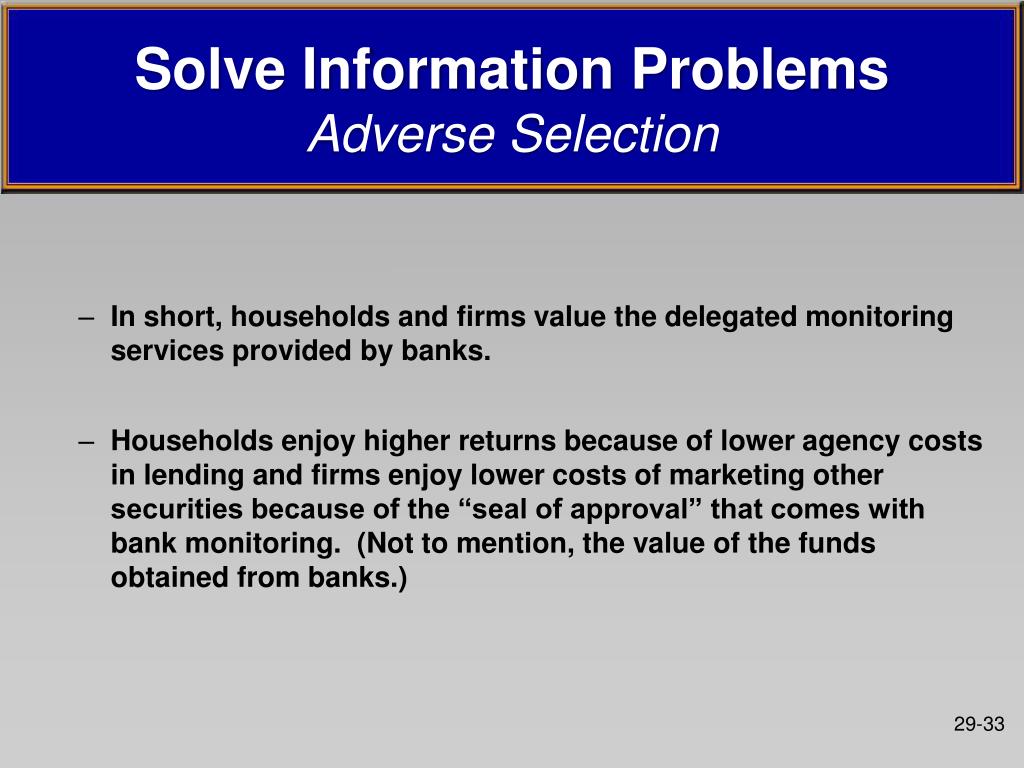 Solve Information Problems
Adverse Selection

– In short, households and firms value the delegated monitoring services provided by banks.

– Households enjoy higher returns because of lower agency costs in lending and firms enjoy lower costs of marketing other securities because of the “seal of approval” that comes with bank monitoring. (Not to mention, the value of the funds obtained from banks.)

29-33